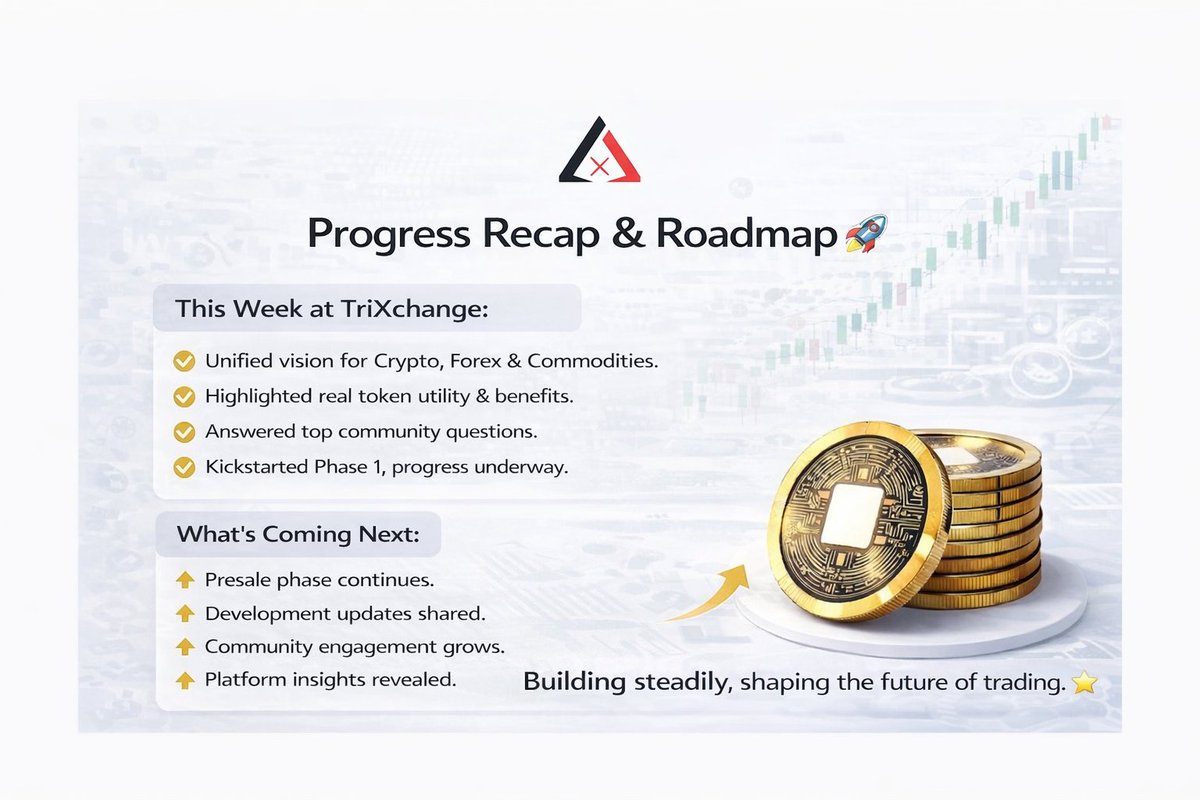 Progress Recap & Roadmap 🚀

This Week at TriXchange:

Unified vision for Crypto, Forex & Commodities.

Highlighted real token utility & benefits.

Answered top community questions.

Kickstarted Phase 1, progress underway.

What's Coming Next:

Presale phase continues.

Development updates shared.

Community engagement grows.

Platform insights revealed.

Building steadily, shaping the future of trading. ⭐